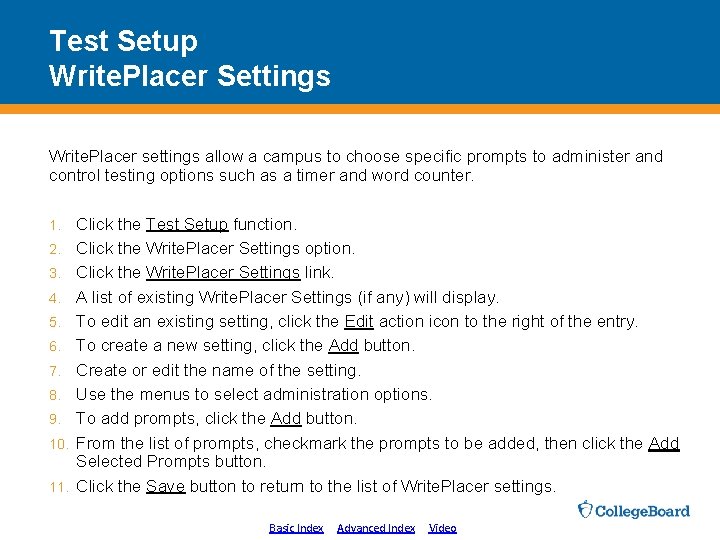 Test Setup
WritePlacer Settings

WritePlacer settings allow a campus to choose specific prompts to administer and control testing options such as a timer and word counter.

1. Click the Test Setup function.
2. Click the WritePlacer Settings option.
3. Click the WritePlacer Settings link.
4. A list of existing WritePlacer Settings (if any) will display.
5. To edit an existing setting, click the Edit action icon to the right of the entry.
6. To create a new setting, click the Add button.
7. Create or edit the name of the setting.
8. Use the menus to select administration options.
9. To add prompts, click the Add button.
10. From the list of prompts, checkmark the prompts to be added, then click the Add Selected Prompts button.
11. Click the Save button to return to the list of WritePlacer settings.

CollegeBoard

Basic Index Advanced Index Video